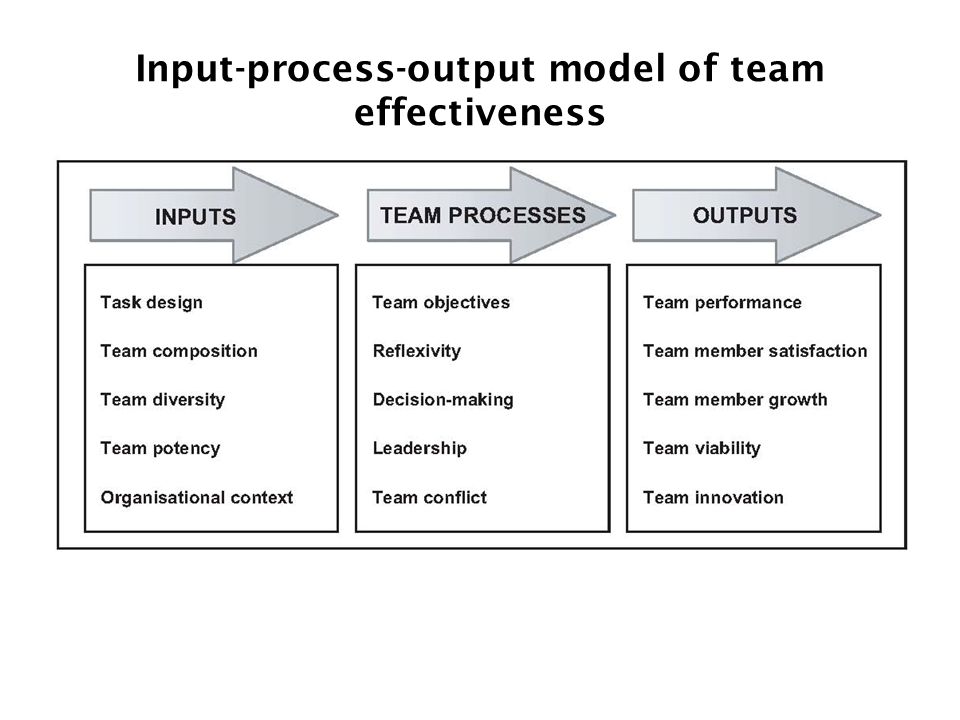 Input-process-output model of team effectiveness

INPUTS

Task design

Team composition

Team diversity

Team potency

Organisational context

TEAM PROCESSES

Team objectives

Reflexivity

Decision-making

Leadership

Team conflict

OUTPUTS

Team performance

Team member satisfaction

Team member growth

Team viability

Team innovation